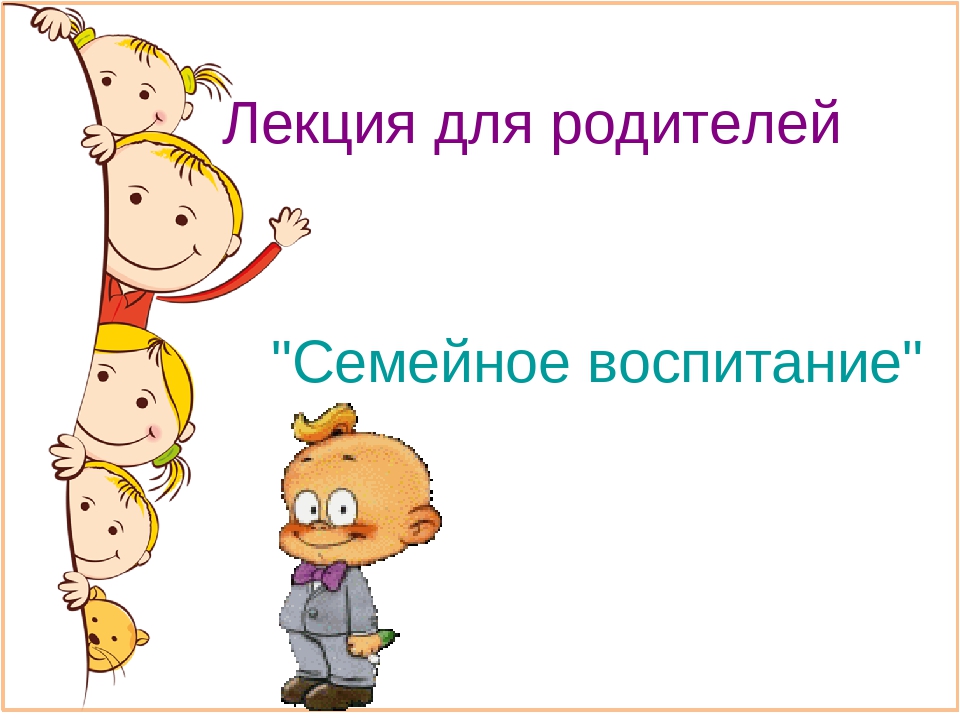 Лекция для родителей

"Семейное воспитание"